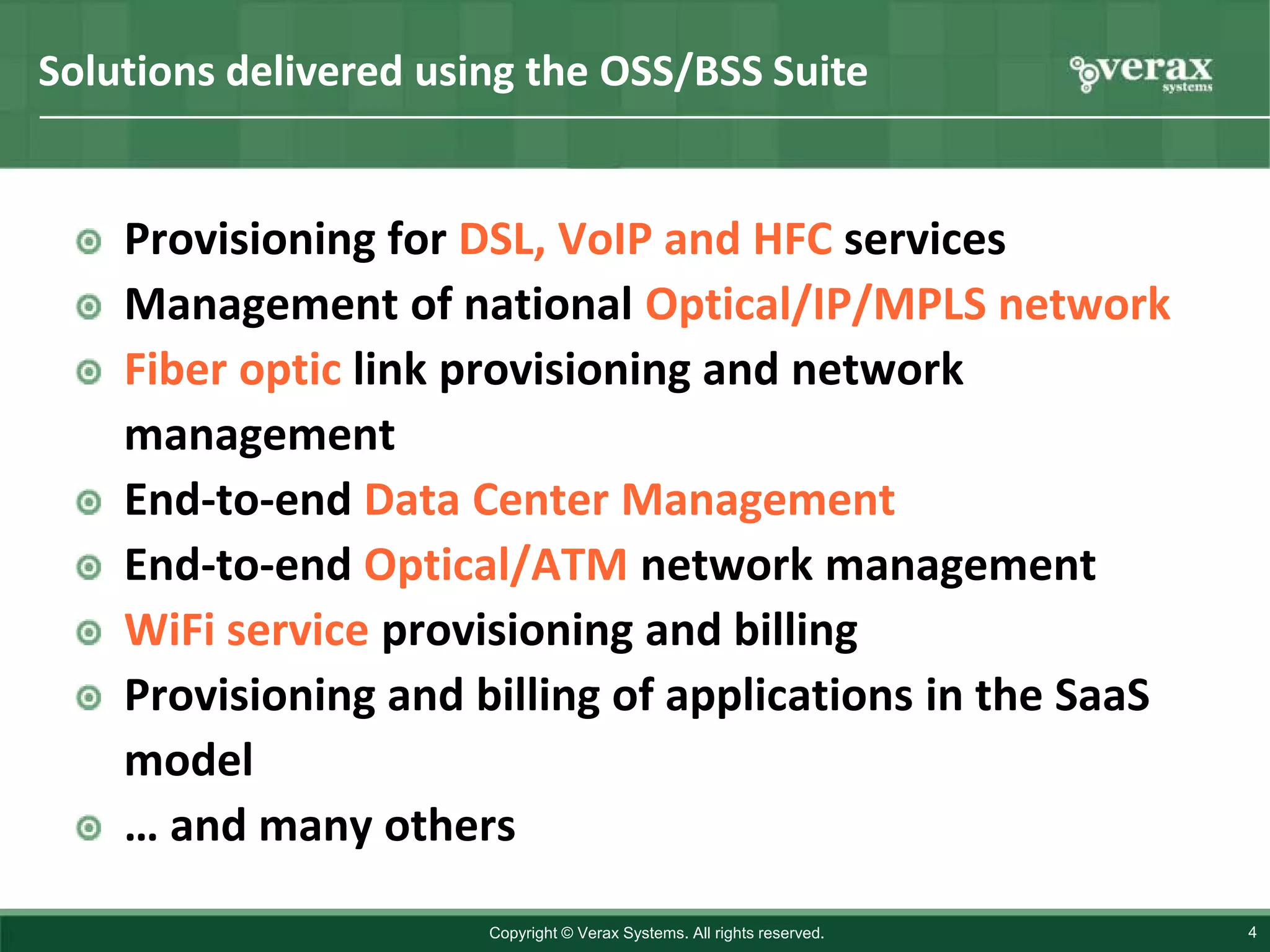 Solutions delivered using the OSS/BSS Suite

verax systems

Provisioning for DSL, VoIP and HFC services

Management of national Optical/IP/MPLS network

Fiber optic link provisioning and network management

End-to-end Data Center Management

End-to-end Optical/ATM network management

WiFi service provisioning and billing

Provisioning and billing of applications in the SaaS model

… and many others

Copyright © Verax Systems. All rights reserved.

4